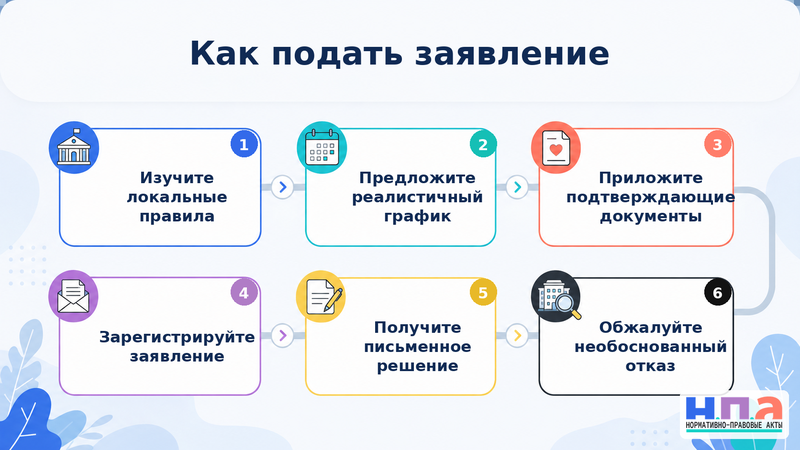 Как подать заявление

1
Изучите локальные правила

2
Предложите реалистичный график

3
Приложите подтверждающие документы

4
Зарегистрируйте заявление

5
Получите письменное решение

6
Обжалуйте необоснованный отказ

Н.П.А
НОРМАТИВНО-ПРАВОВЫЕ АКТЫ